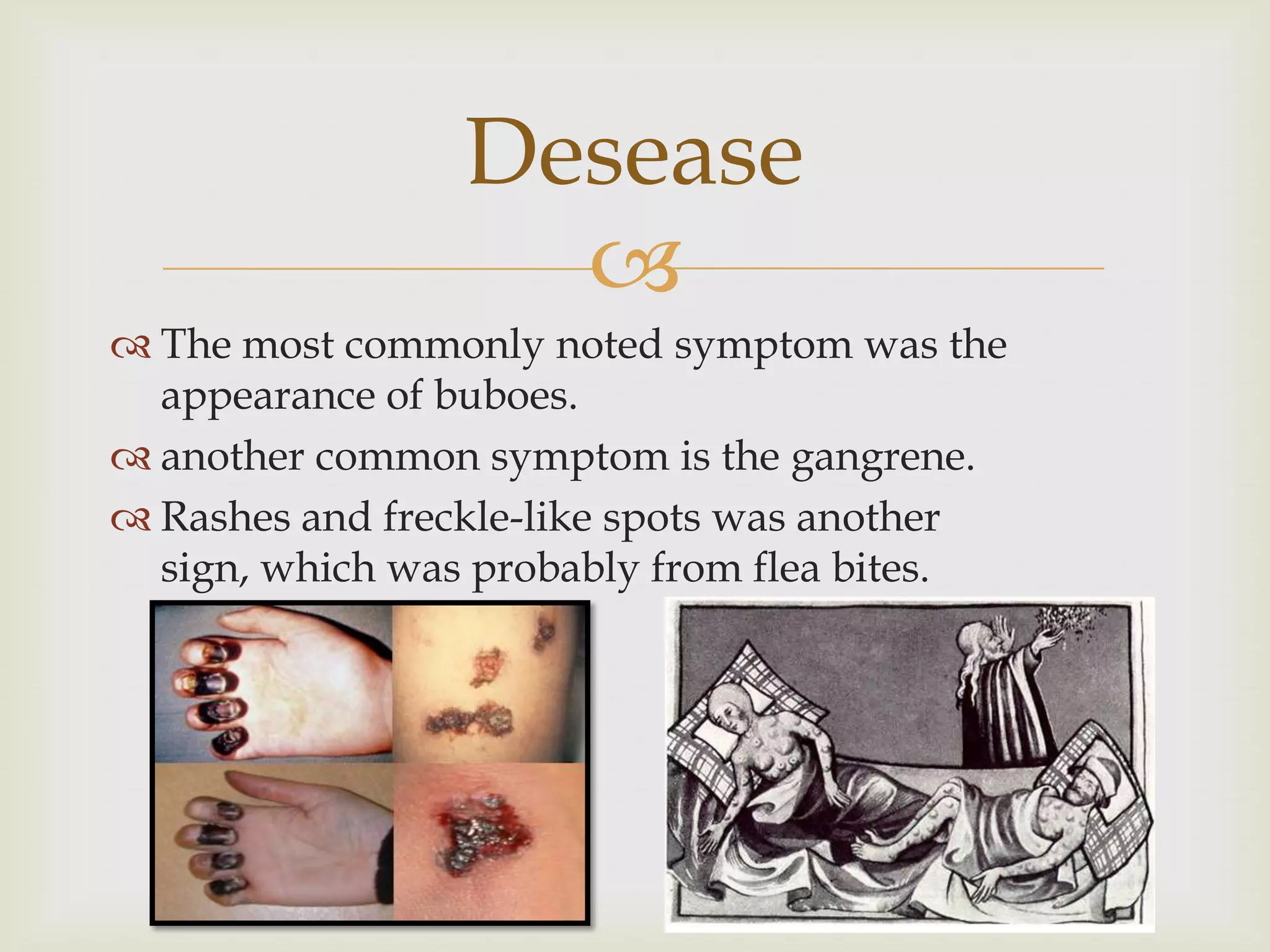 Desease

The most commonly noted symptom was the appearance of buboes.

another common symptom is the gangrene.

Rashes and freckle-like spots was another sign, which was probably from flea bites.